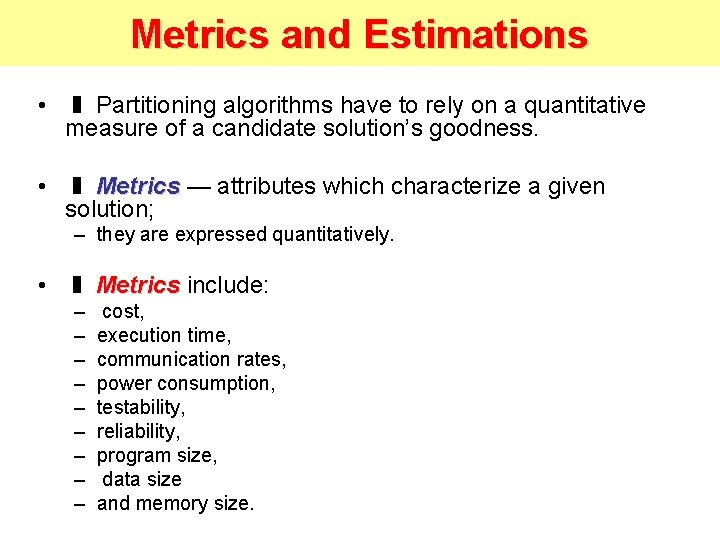 Metrics and Estimations

• ▮ Partitioning algorithms have to rely on a quantitative measure of a candidate solution's goodness.

• ▮ Metrics — attributes which characterize a given solution;
– they are expressed quantitatively.

• ▮ Metrics include:
– cost,
– execution time,
– communication rates,
– power consumption,
– testability,
– reliability,
– program size,
– data size
– and memory size.